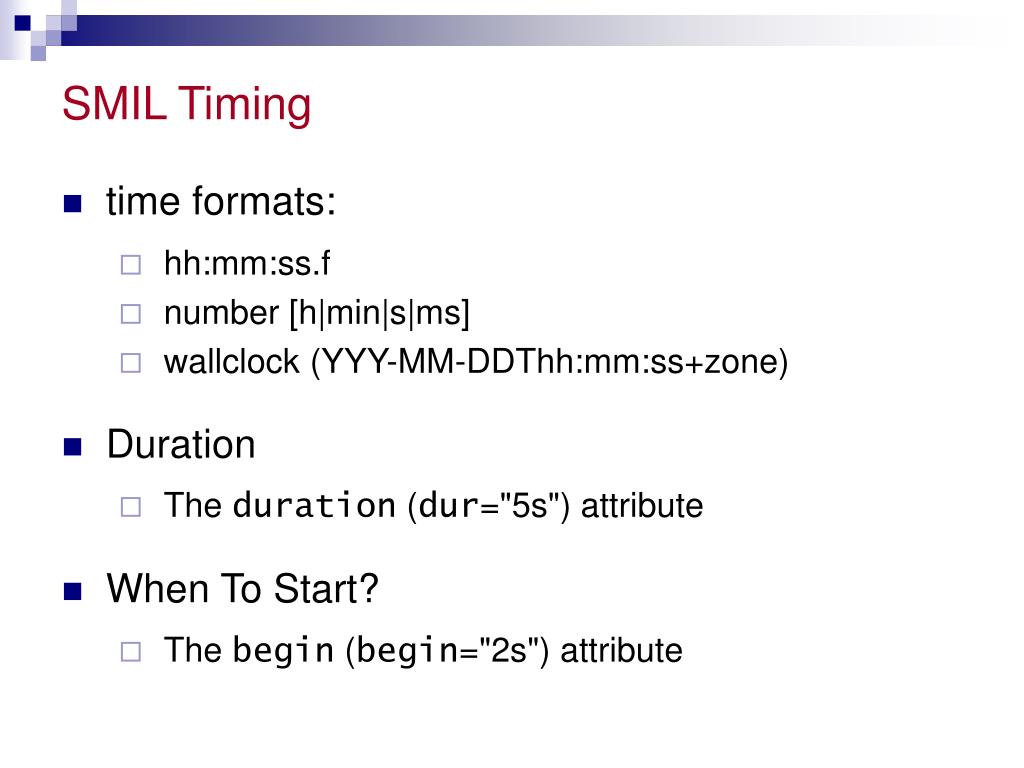 SMIL Timing

time formats:

hh:mm:ss.f

number [h|min|s|ms]

wallclock (YYY-MM-DDThh:mm:ss+zone)

Duration

The duration (dur="5s") attribute

When To Start?

The begin (begin="2s") attribute